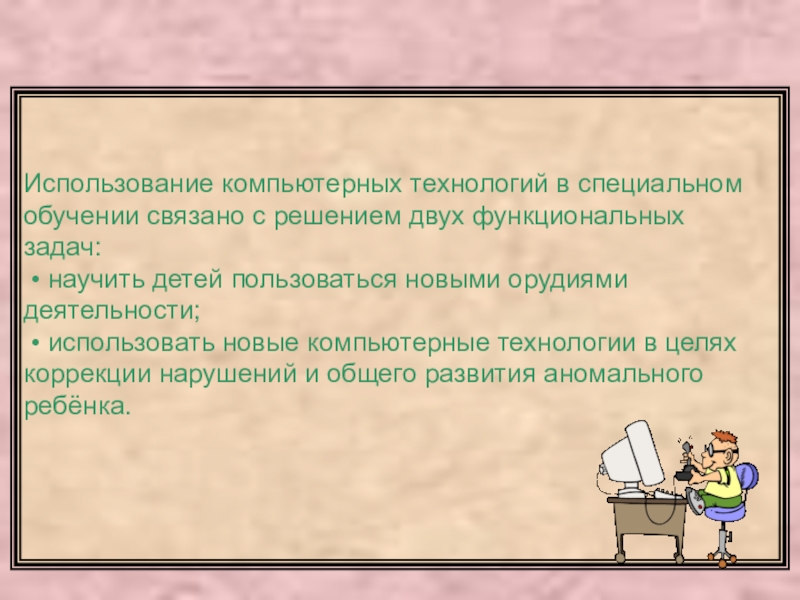 Использование компьютерных технологий в специальном обучении связано с решением двух функциональных задач:

• научить детей пользоваться новыми орудиями деятельности;

• использовать новые компьютерные технологии в целях коррекции нарушений и общего развития аномального ребёнка.